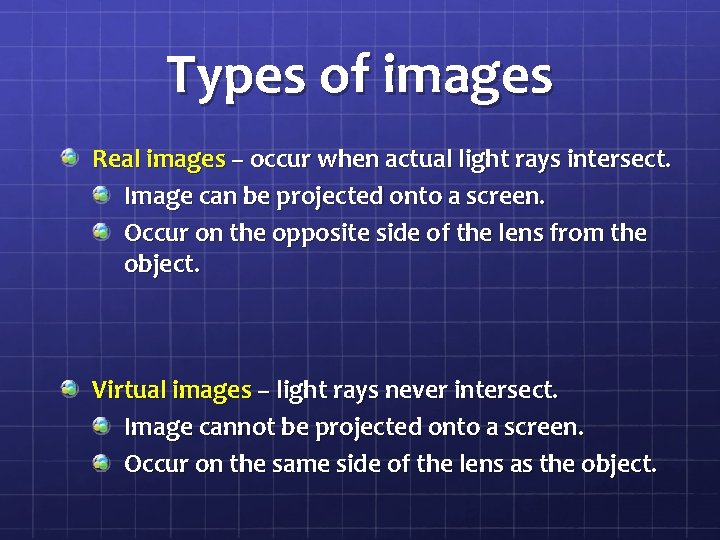 Types of images

Real images – occur when actual light rays intersect.
Image can be projected onto a screen.
Occur on the opposite side of the lens from the object.

Virtual images – light rays never intersect.
Image cannot be projected onto a screen.
Occur on the same side of the lens as the object.